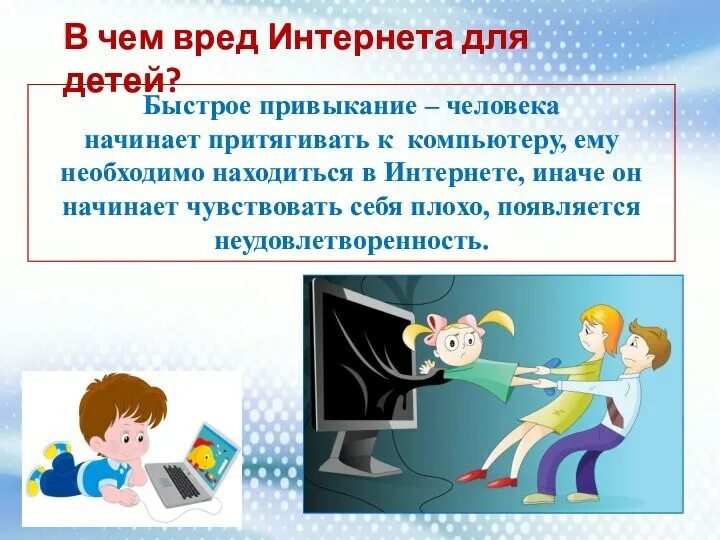 В чем вред Интернета для детей?

Быстрое привыкание – человека начинает притягивать к компьютеру, ему необходимо находиться в Интернете, иначе он начинает чувствовать себя плохо, появляется неудовлетворенность.